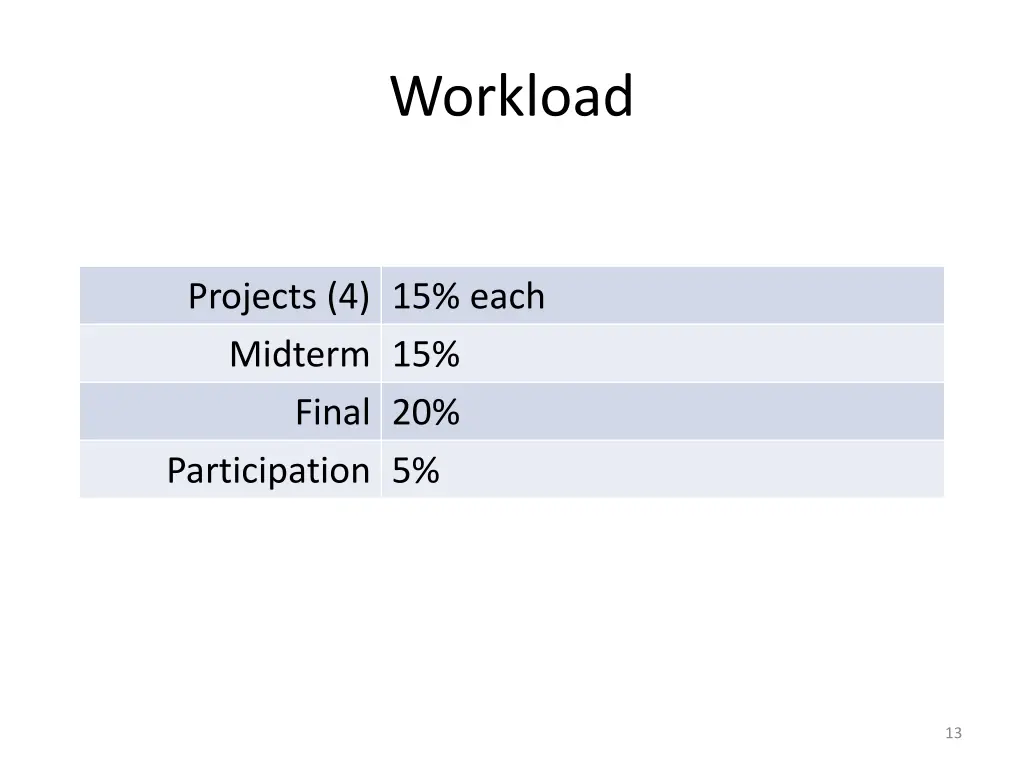 Workload

| Projects (4) | 15% each |
|---|---|
| Midterm | 15% |
| Final | 20% |
| Participation | 5% |

13